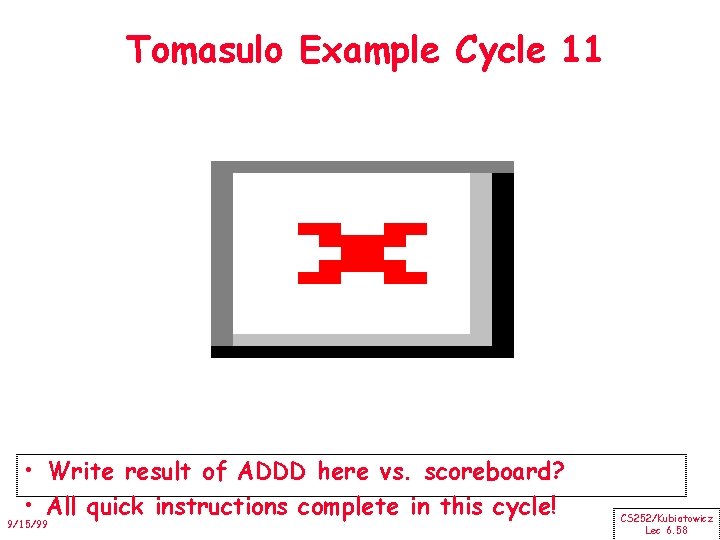 Tomasulo Example Cycle 11

• Write result of ADDD here vs. scoreboard?

• All quick instructions complete in this cycle!

9/15/99

CS252/Kubiatowicz
Lec 6.58